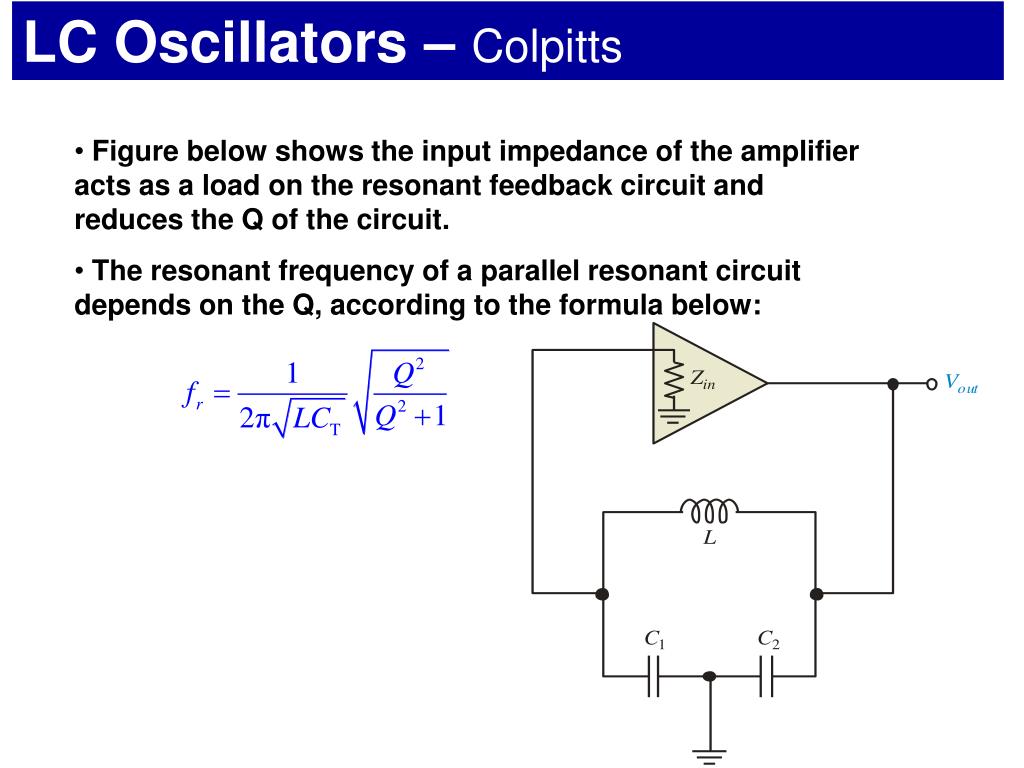 LC Oscillators – Colpitts

• Figure below shows the input impedance of the amplifier acts as a load on the resonant feedback circuit and reduces the Q of the circuit.

• The resonant frequency of a parallel resonant circuit depends on the Q, according to the formula below:

$f_r = \frac{1}{2\pi\sqrt{LC_T}}\sqrt{\frac{Q^2}{Q^2+1}}$

$Z_{in}$

$V_{out}$

$L$

$C_1$

$C_2$